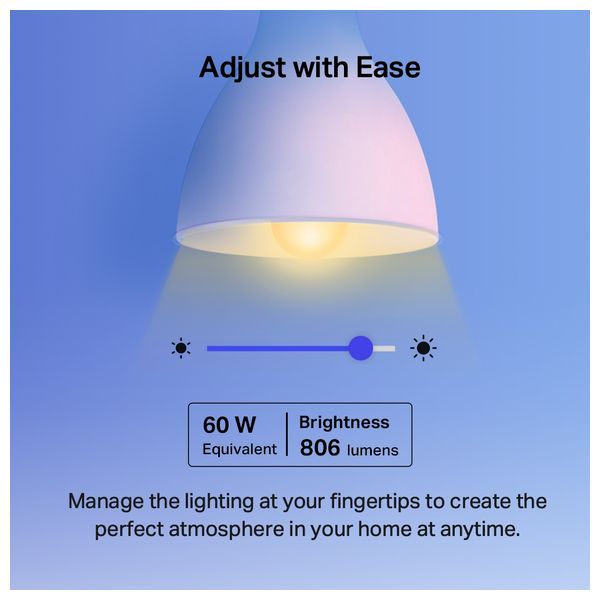 Adjust with Ease

60 W
Equivalent

Brightness
806 lumens

Manage the lighting at your fingertips to create the perfect atmosphere in your home at anytime.